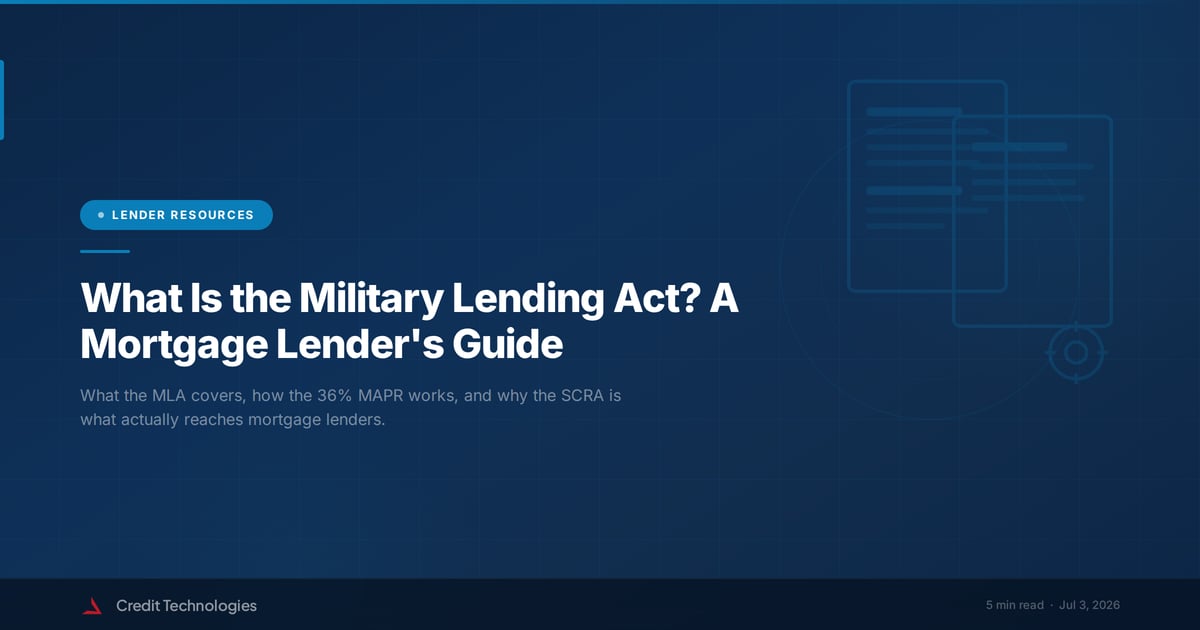 LENDER RESOURCES

What Is the Military Lending Act? A Mortgage Lender's Guide

What the MLA covers, how the 36% MAPR works, and why the SCRA is what actually reaches mortgage lenders.

Credit Technologies

5 min read · Jul 3, 2026